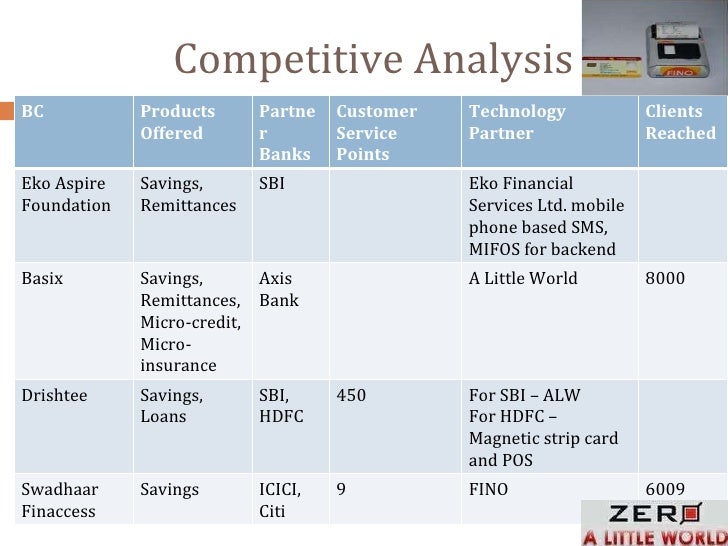 Competitive Analysis

FINO

| BC | Products Offered | Partner Banks | Customer Service Points | Technology Partner | Clients Reached |
|---|---|---|---|---|---|
| Eko Aspire Foundation | Savings, Remittances | SBI | | Eko Financial Services Ltd. mobile phone based SMS, MIFOS for backend | |
| Basix | Savings, Remittances, Micro-credit, Micro-insurance | Axis Bank | | A Little World | 8000 |
| Drishtee | Savings, Loans | SBI, HDFC | 450 | For SBI – ALW For HDFC – Magnetic strip card and POS | |
| Swadhaar Finaccess | Savings | ICICI, Citi | 9 | FINO | 6009 |

ZERO
A LITTLE WORLD